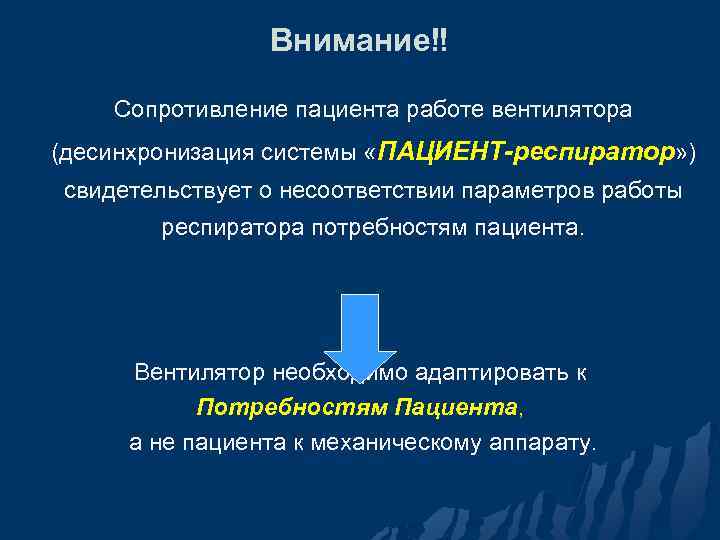 Внимание!!

Сопротивление пациента работе вентилятора (десинхронизация системы «ПАЦИЕНТ-респиратор») свидетельствует о несоответствии параметров работы респиратора потребностям пациента.

Вентилятор необходимо адаптировать к Потребностям Пациента, а не пациента к механическому аппарату.